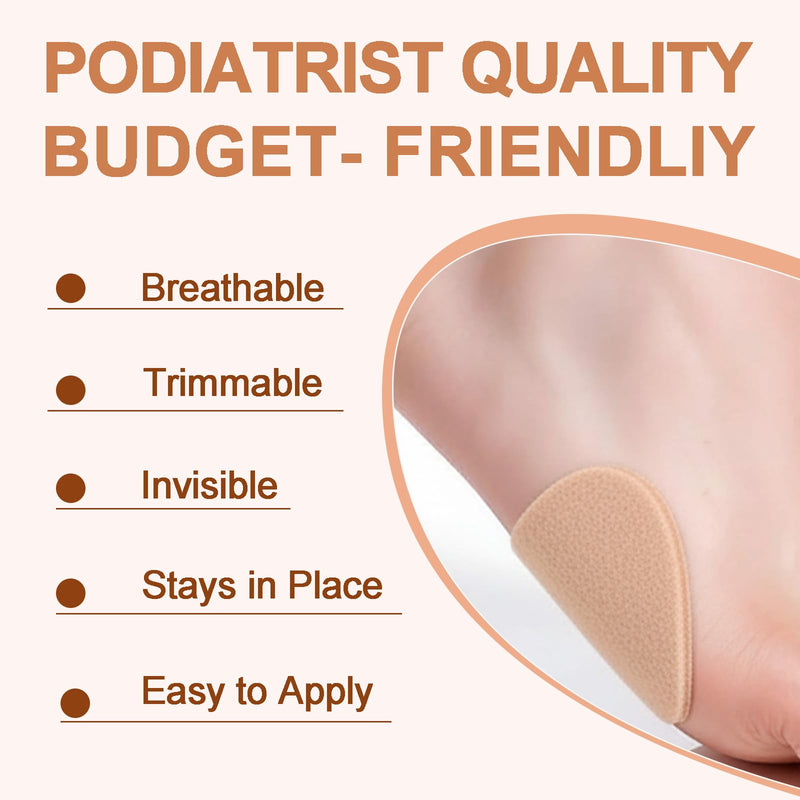 PODIATRIST QUALITY
BUDGET- FRIENDLIY

Breathable

Trimmable

Invisible

Stays in Place

Easy to Apply